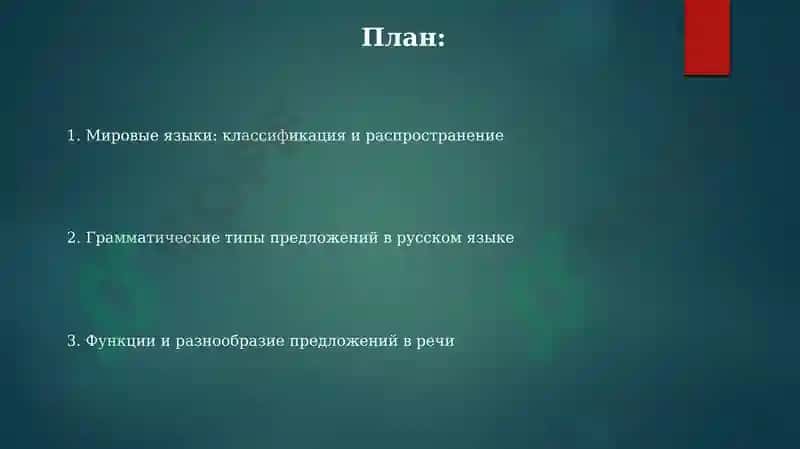 План:

1. Мировые языки: классификация и распространение

2. Грамматические типы предложений в русском языке

3. Функции и разнообразие предложений в речи